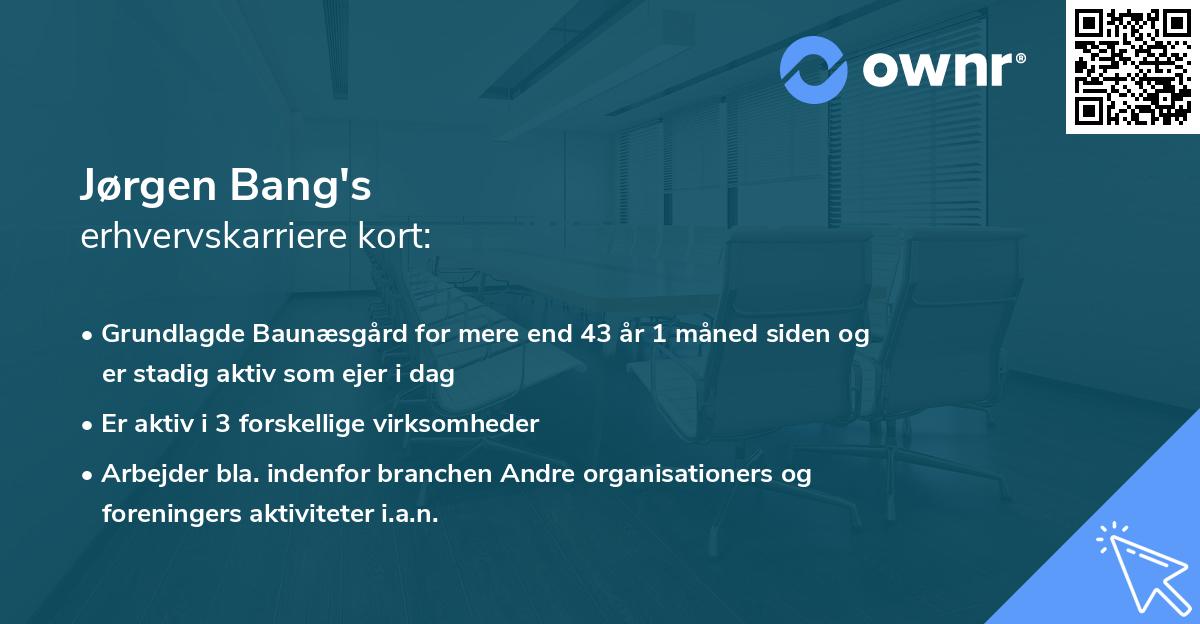 ownr®

Jørgen Bang's
erhvervskarriere kort:

• Grundlagde Baunæsgård for mere end 43 år 1 måned siden og er stadig aktiv som ejer i dag
• Er aktiv i 3 forskellige virksomheder
• Arbejder bla. indenfor branchen Andre organisationers og foreningers aktiviteter i.a.n.